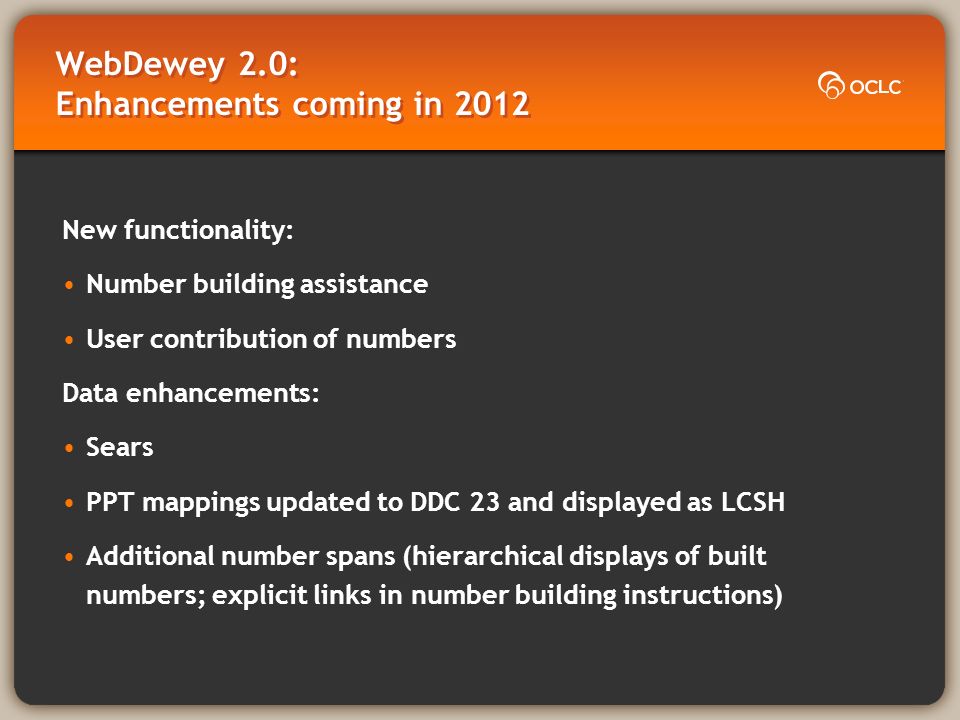 WebDewey 2.0:
Enhancements coming in 2012

OCLC

New functionality:

• Number building assistance

• User contribution of numbers

Data enhancements:

• Sears

• PPT mappings updated to DDC 23 and displayed as LCSH

• Additional number spans (hierarchical displays of built numbers; explicit links in number building instructions)